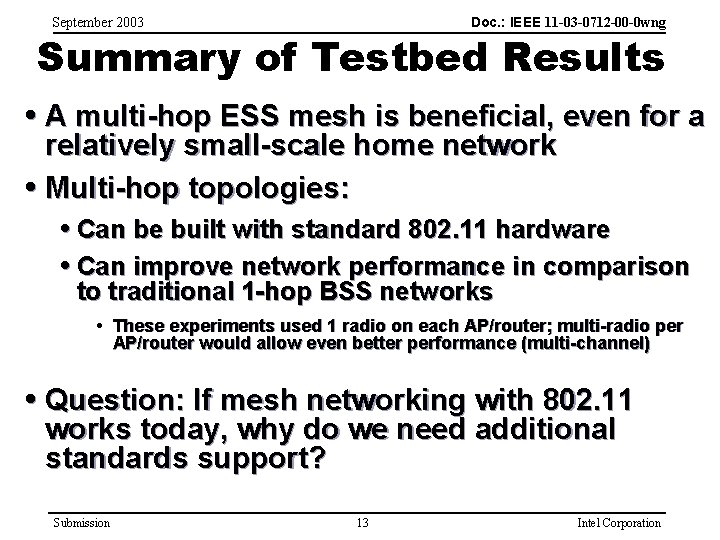 September 2003

Doc.: IEEE 11-03-0712-00-0wng

Summary of Testbed Results

• A multi-hop ESS mesh is beneficial, even for a relatively small-scale home network

• Multi-hop topologies:

• Can be built with standard 802.11 hardware

• Can improve network performance in comparison to traditional 1-hop BSS networks

• These experiments used 1 radio on each AP/router; multi-radio per AP/router would allow even better performance (multi-channel)

• Question: If mesh networking with 802.11 works today, why do we need additional standards support?

Submission

13

Intel Corporation